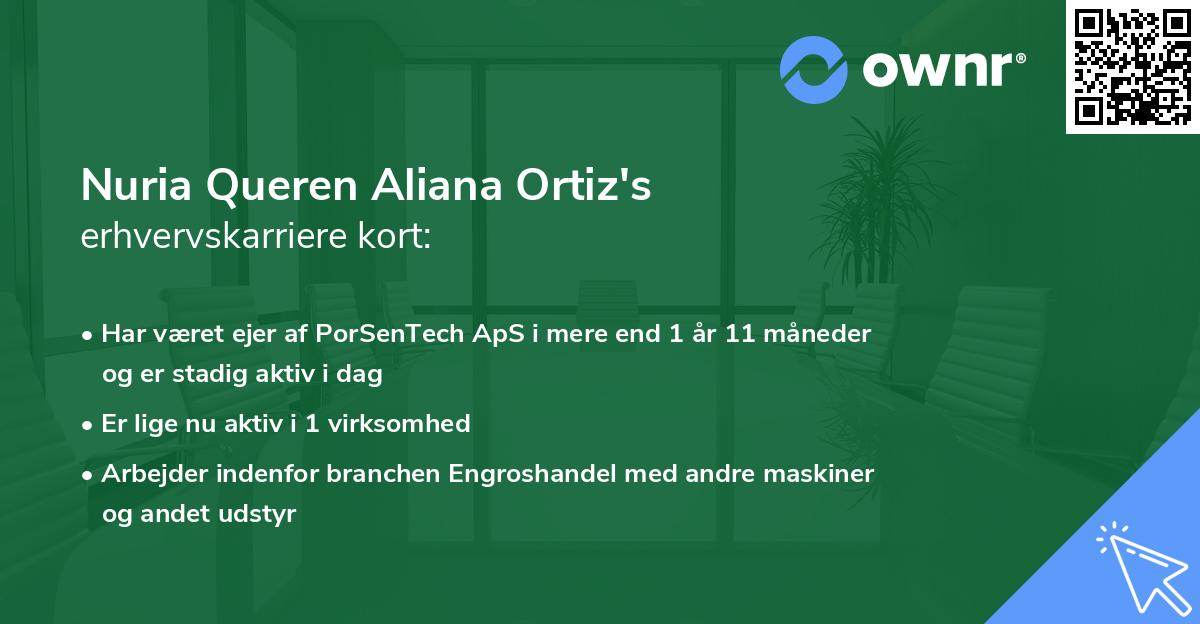 ownr®

Nuria Queren Aliana Ortiz's erhvervskarriere kort:

• Har været ejer af PorSenTech ApS i mere end 1 år 11 måneder og er stadig aktiv i dag

• Er lige nu aktiv i 1 virksomhed

• Arbejder indenfor branchen Engroshandel med andre maskiner og andet udstyr